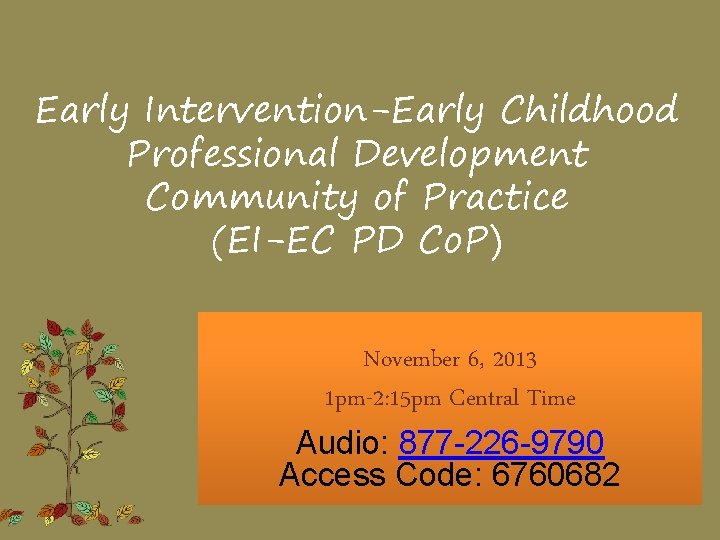 Early Intervention-Early Childhood
Professional Development
Community of Practice
(EI-EC PD CoP)

November 6, 2013

1pm-2:15pm Central Time

Audio: 877-226-9790
Access Code: 6760682